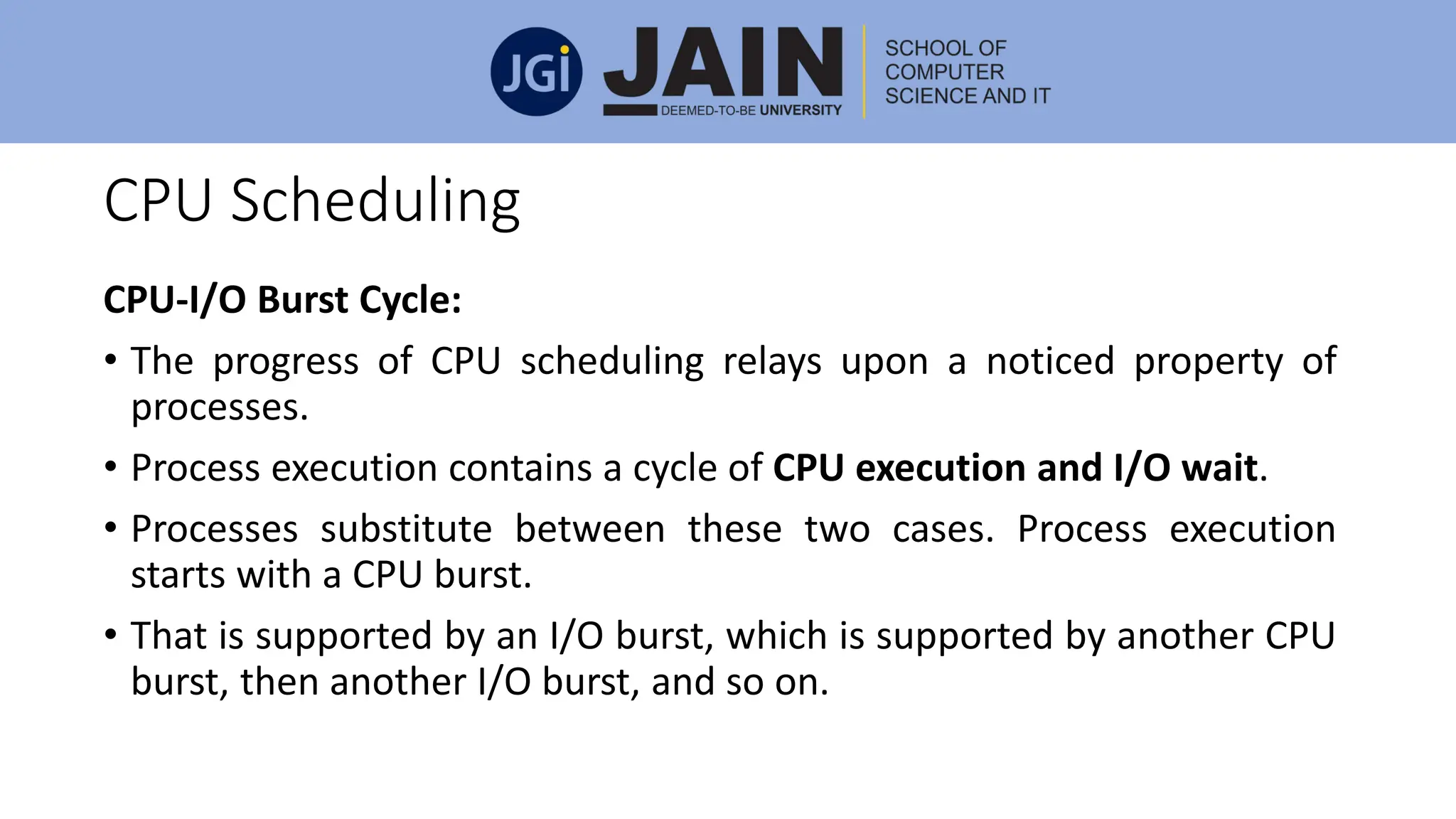 JGi JAIN DEEMED-TO-BE UNIVERSITY

SCHOOL OF COMPUTER SCIENCE AND IT

CPU Scheduling

CPU-I/O Burst Cycle:

• The progress of CPU scheduling relays upon a noticed property of processes.

• Process execution contains a cycle of CPU execution and I/O wait.

• Processes substitute between these two cases. Process execution starts with a CPU burst.

• That is supported by an I/O burst, which is supported by another CPU burst, then another I/O burst, and so on.